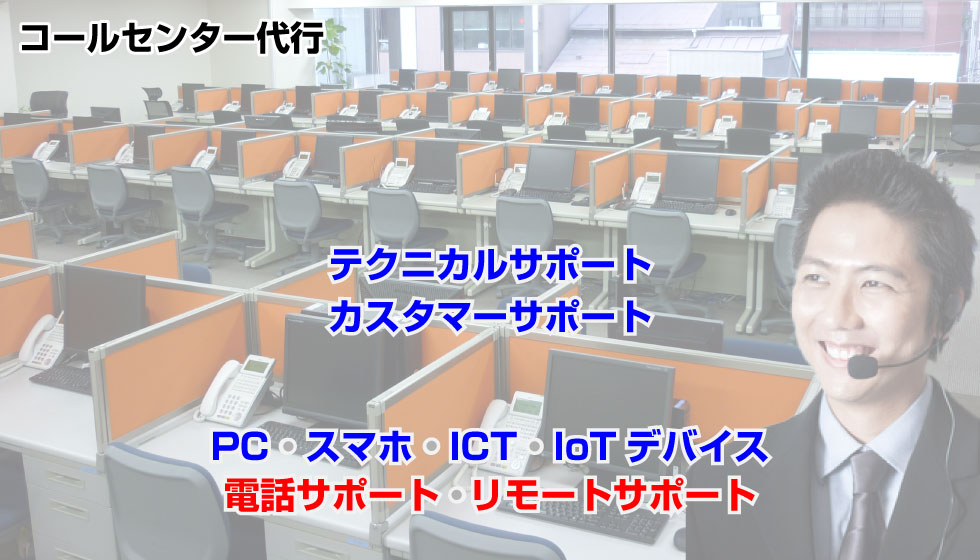 コールセンター代行

テクニカルサポート
カスタマーサポート

PC・スマホ・ICT・IoT デバイス
電話サポート・リモートサポート